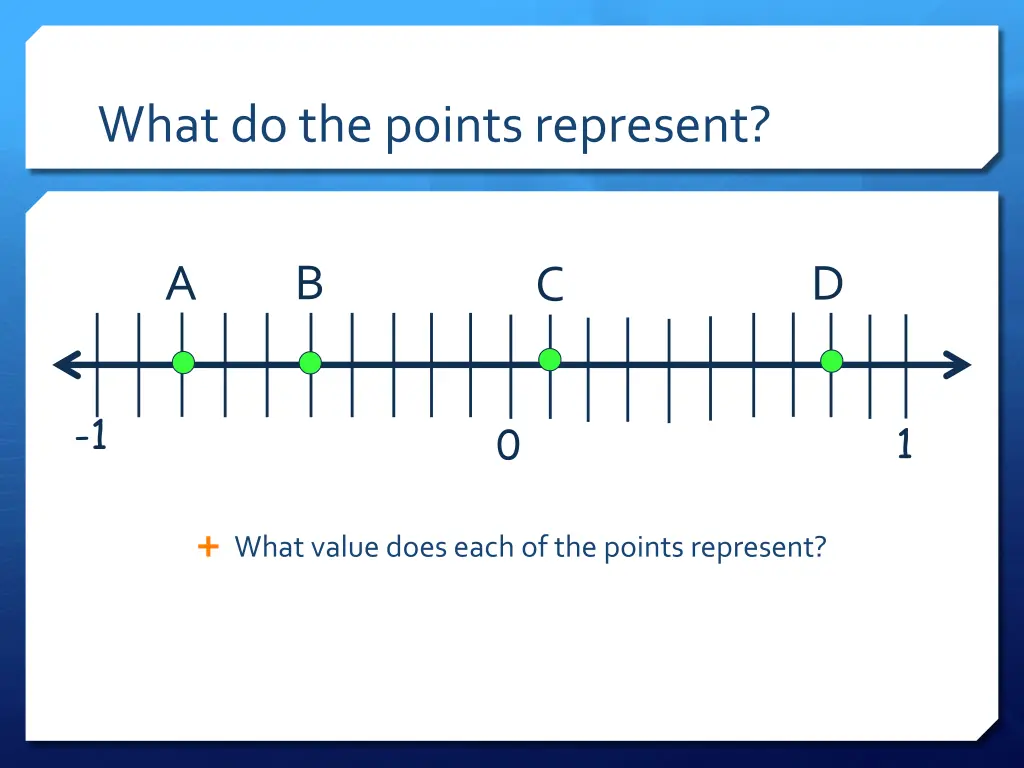 What do the points represent?

A B C D

-1 0 1

What value does each of the points represent?